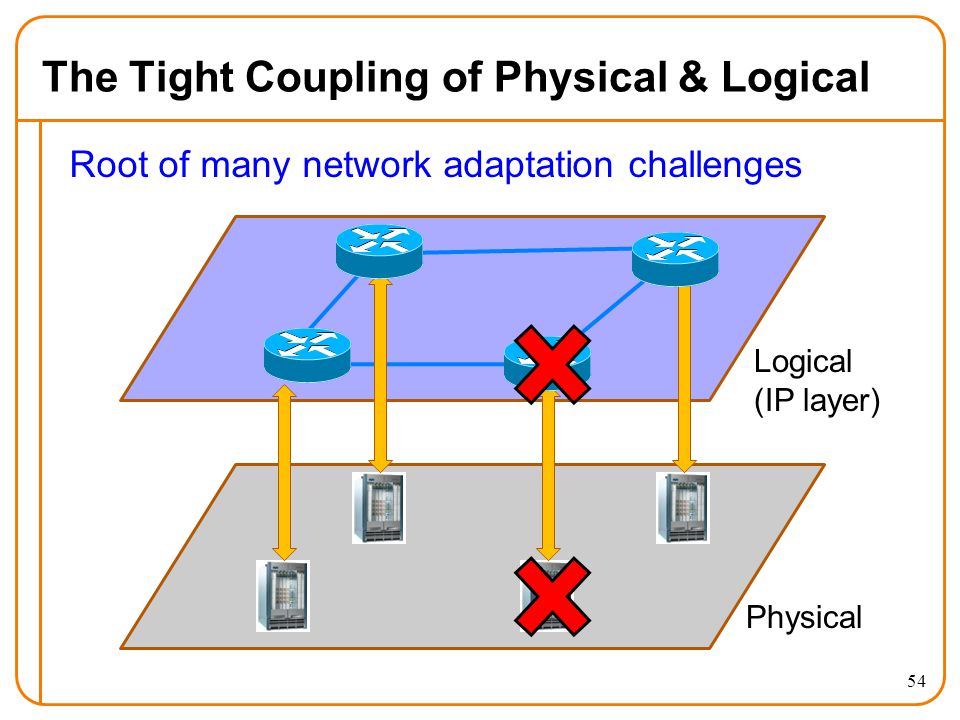 The Tight Coupling of Physical & Logical

Root of many network adaptation challenges

Logical
(IP layer)

Physical

54